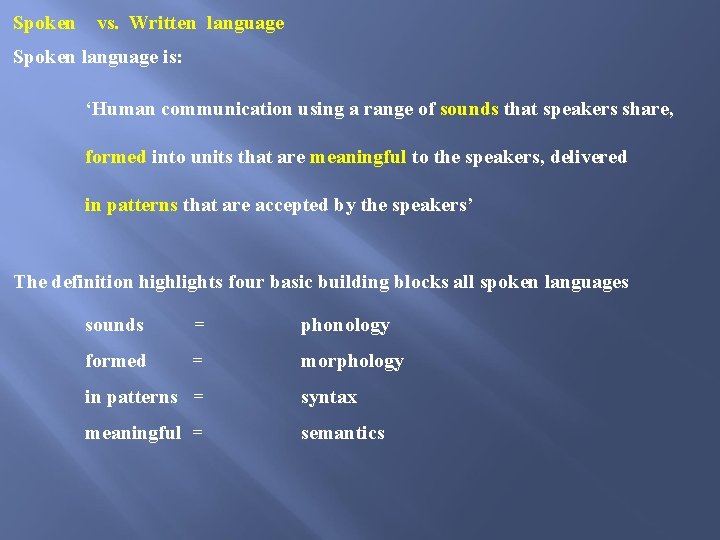 Spoken vs. Written language

Spoken language is:

‘Human communication using a range of sounds that speakers share, formed into units that are meaningful to the speakers, delivered in patterns that are accepted by the speakers’

The definition highlights four basic building blocks all spoken languages

sounds = phonology

formed = morphology

in patterns = syntax

meaningful = semantics